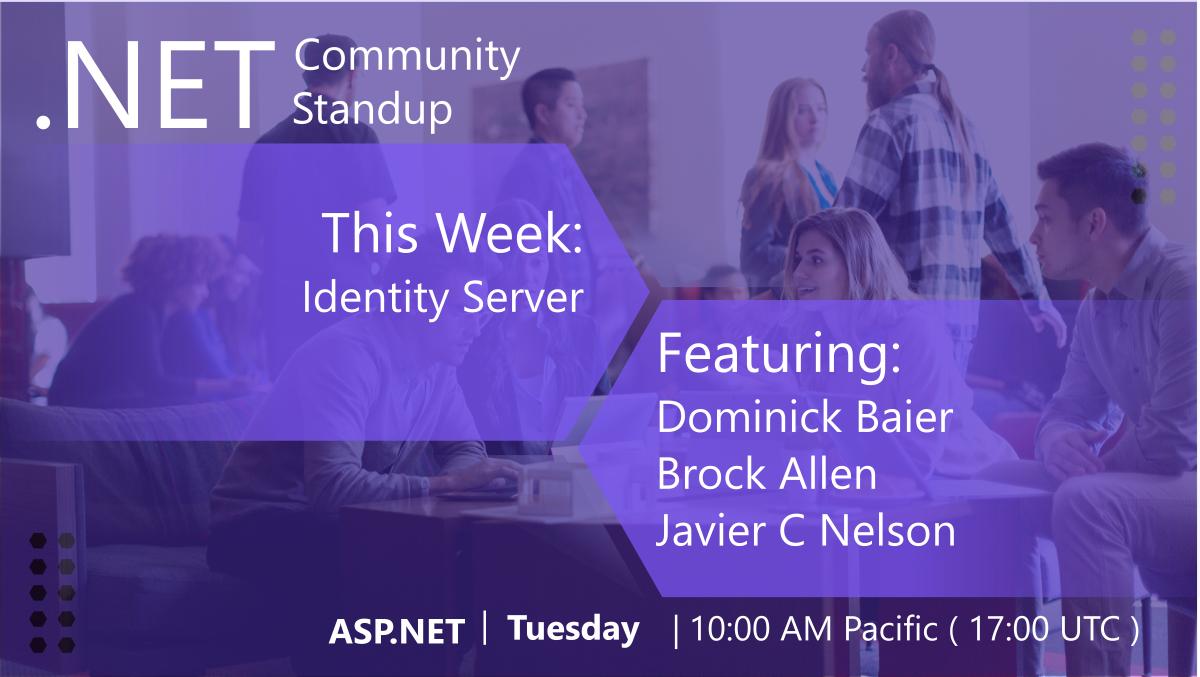 .NET Community Standup

This Week:
Identity Server

Featuring:
Dominick Baier
Brock Allen
Javier C Nelson

ASP.NET | Tuesday | 10:00 AM Pacific ( 17:00 UTC )